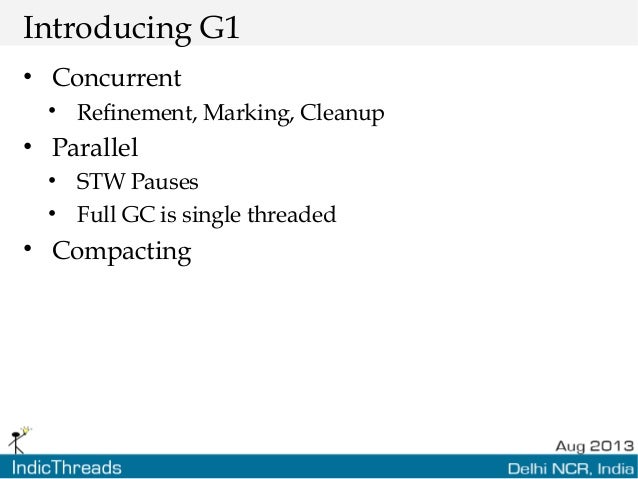 Introducing G1

• Concurrent
  • Refinement, Marking, Cleanup
• Parallel
  • STW Pauses
  • Full GC is single threaded
• Compacting

Aug 2013

IndicThreads

Delhi NCR, India